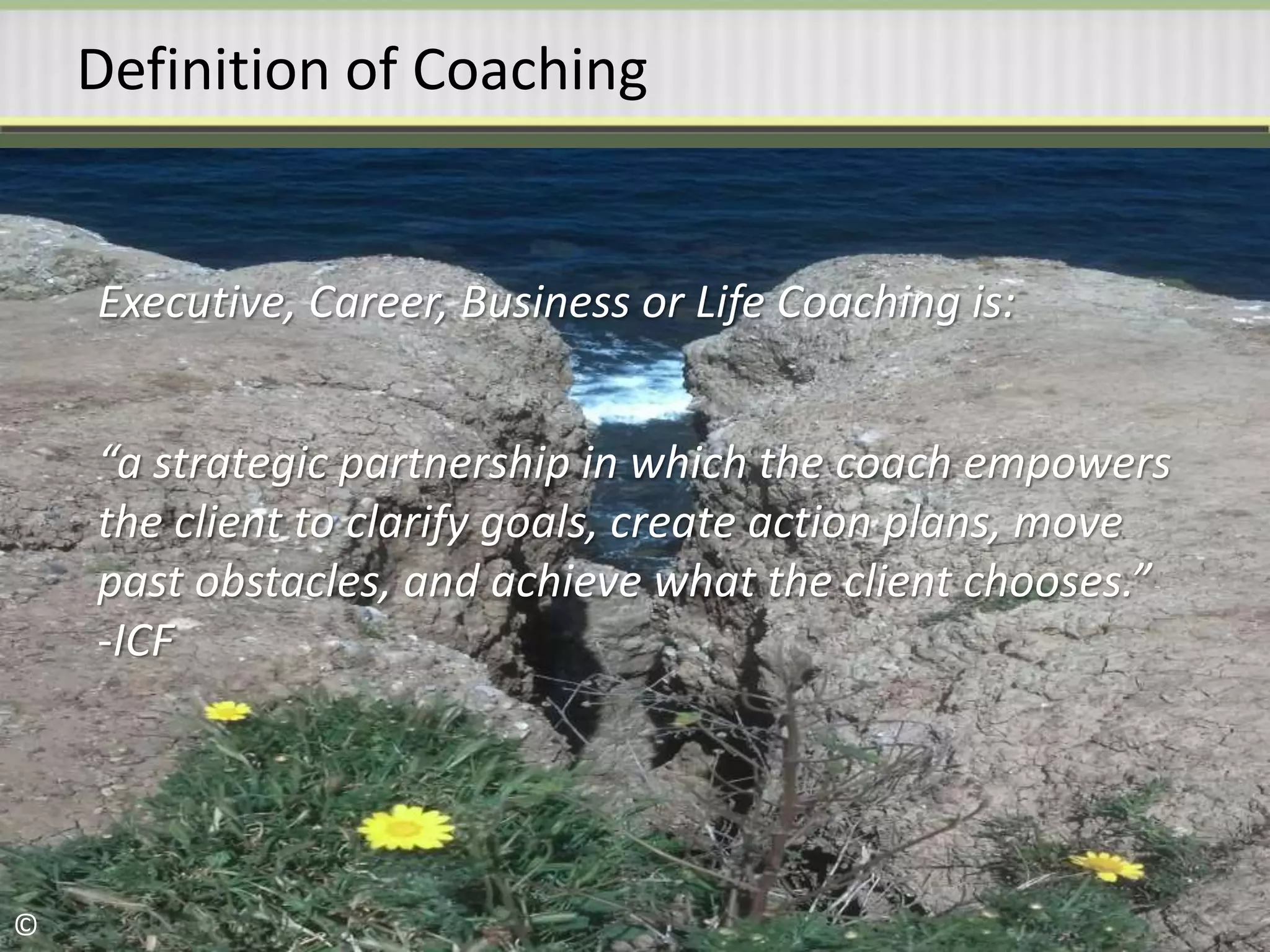 Definition of Coaching

Executive, Career, Business or Life Coaching is:

“a strategic partnership in which the coach empowers the client to clarify goals, create action plans, move past obstacles, and achieve what the client chooses.”
-ICF

©